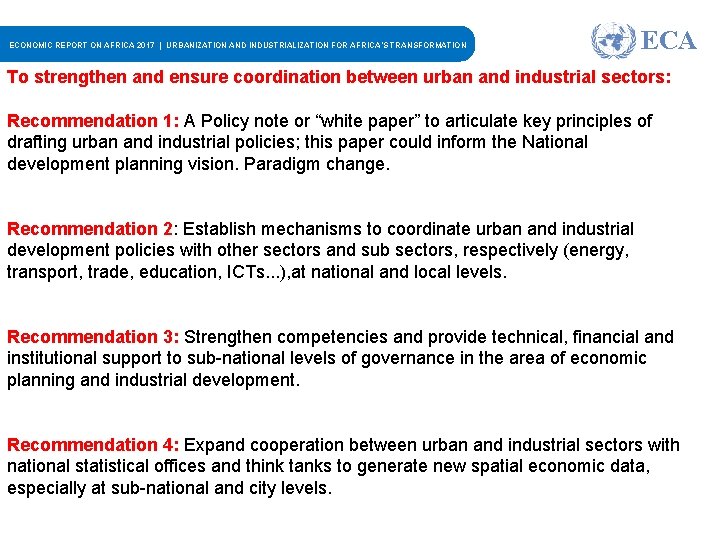 ECONOMIC REPORT ON AFRICA 2017 | URBANIZATION AND INDUSTRIALIZATION FOR AFRICA'S TRANSFORMATION

ECA

To strengthen and ensure coordination between urban and industrial sectors:

Recommendation 1: A Policy note or “white paper” to articulate key principles of drafting urban and industrial policies; this paper could inform the National development planning vision. Paradigm change.

Recommendation 2: Establish mechanisms to coordinate urban and industrial development policies with other sectors and sub sectors, respectively (energy, transport, trade, education, ICTs...),at national and local levels.

Recommendation 3: Strengthen competencies and provide technical, financial and institutional support to sub-national levels of governance in the area of economic planning and industrial development.

Recommendation 4: Expand cooperation between urban and industrial sectors with national statistical offices and think tanks to generate new spatial economic data, especially at sub-national and city levels.